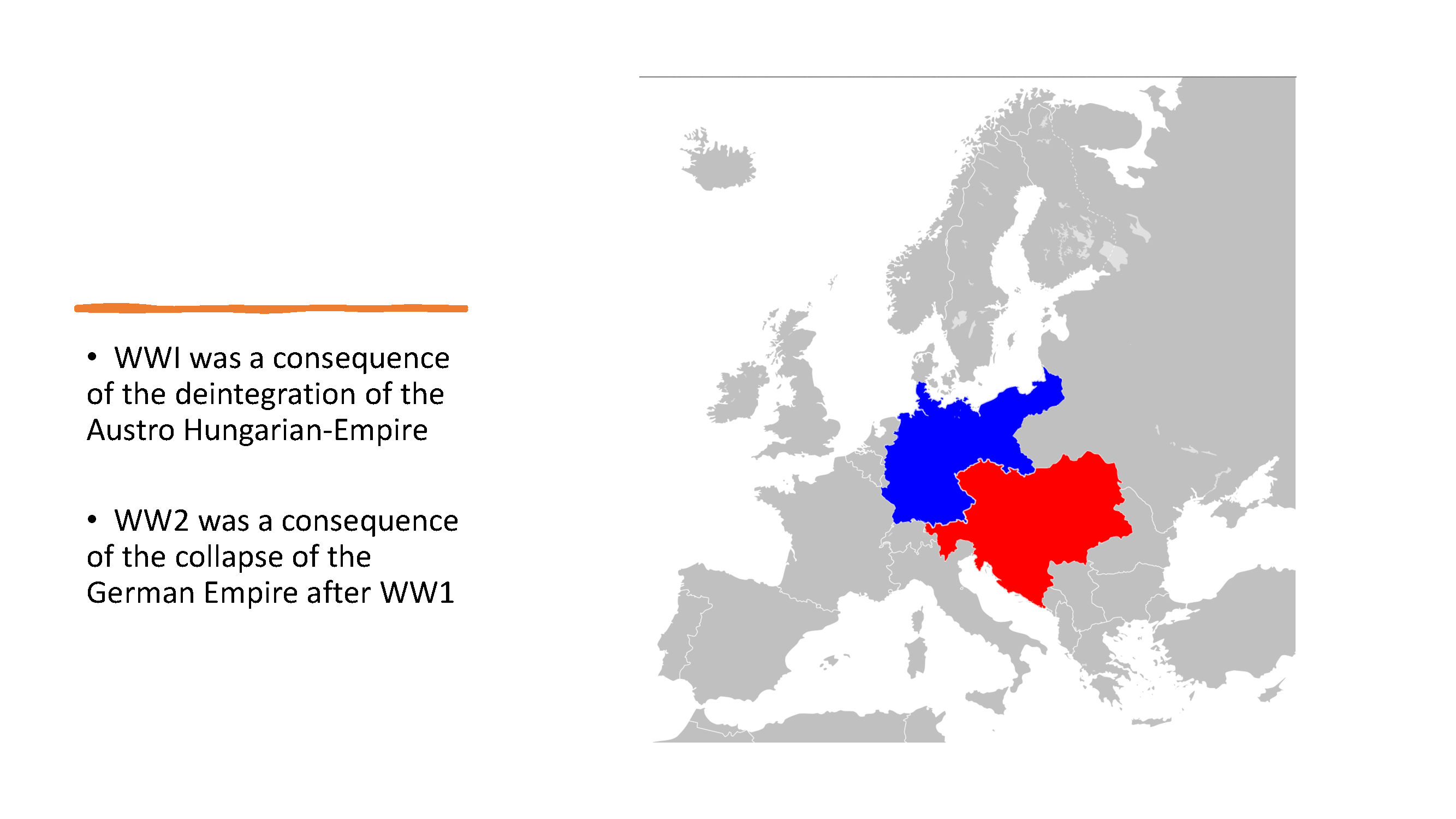 • WWI was a consequence of the deintegration of the Austro Hungarian-Empire

• WW2 was a consequence of the collapse of the German Empire after WW1